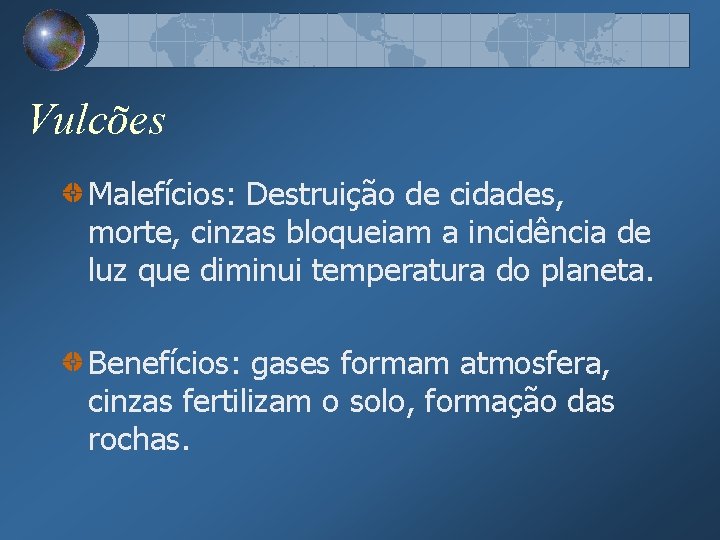 Vulcões

Malefícios: Destruição de cidades, morte, cinzas bloqueiam a incidência de luz que diminui temperatura do planeta.

Benefícios: gases formam atmosfera, cinzas fertilizam o solo, formação das rochas.